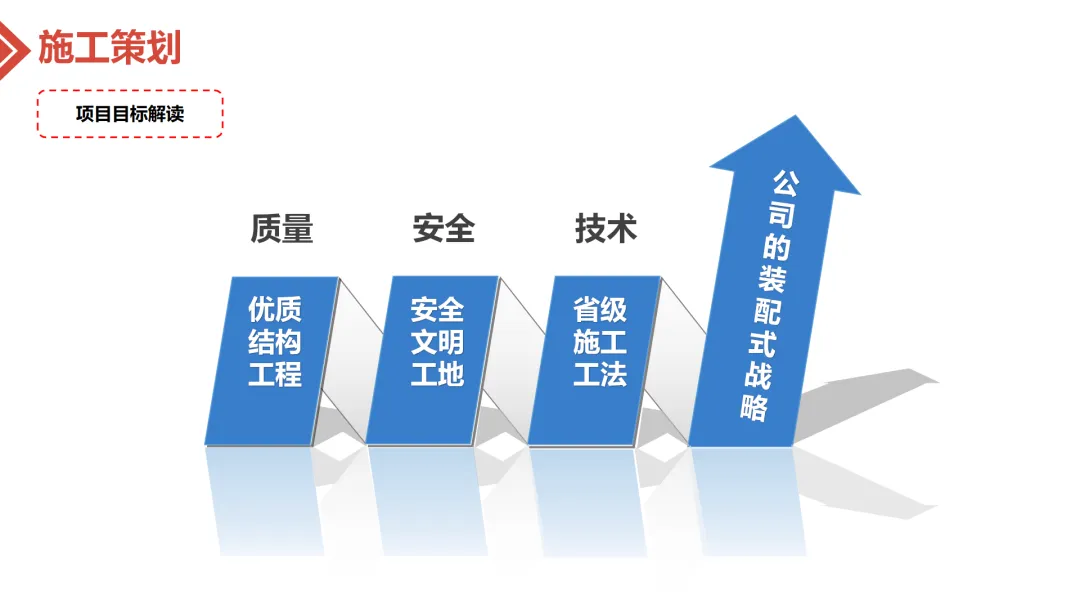 施工策划

项目目标解读

质量

安全

技术

优质结构工程

安全文明工地

省级施工工法

公司的装配式战略